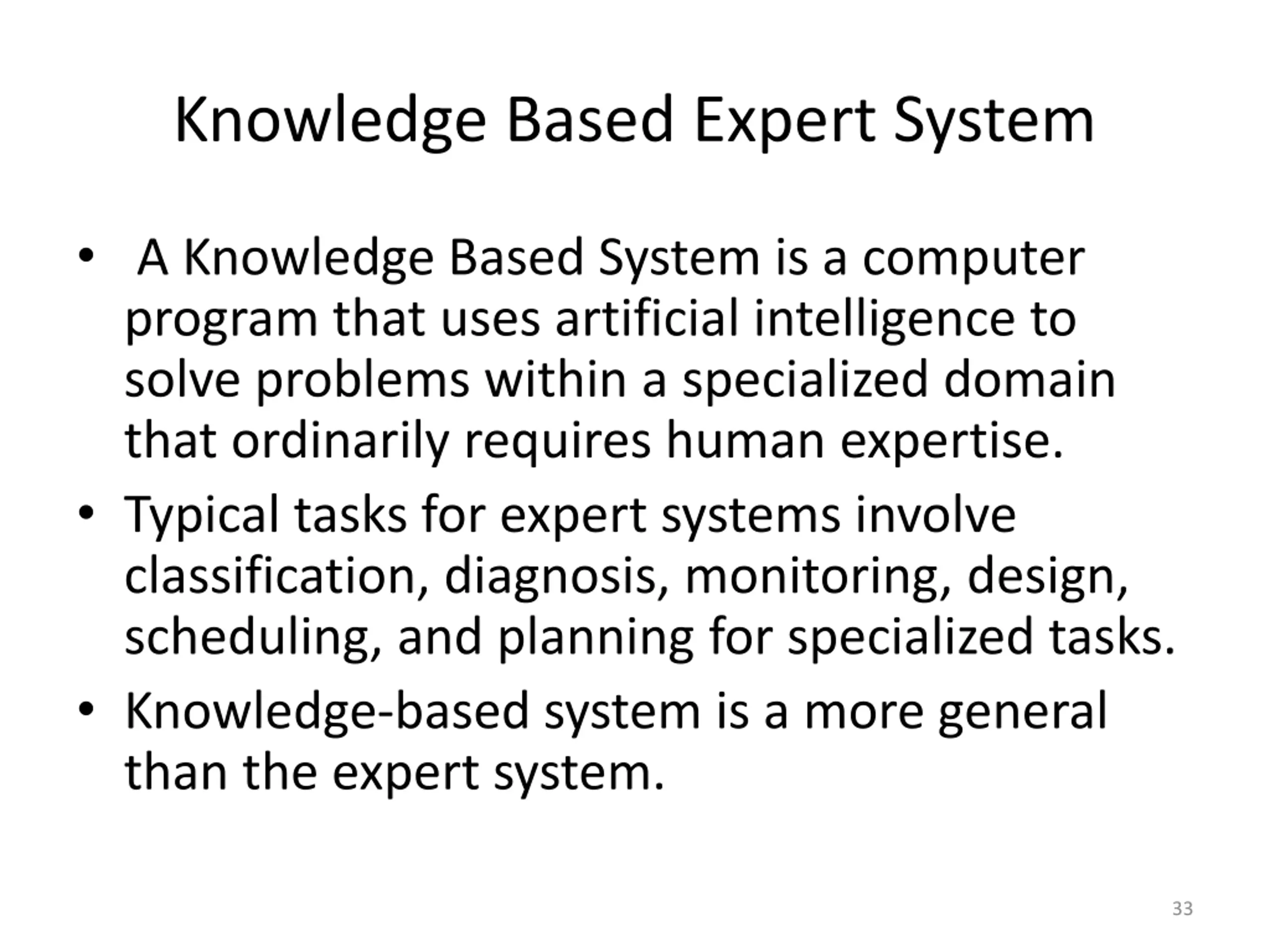 Knowledge Based Expert System

• A Knowledge Based System is a computer program that uses artificial intelligence to solve problems within a specialized domain that ordinarily requires human expertise.
• Typical tasks for expert systems involve classification, diagnosis, monitoring, design, scheduling, and planning for specialized tasks.
• Knowledge-based system is a more general than the expert system.

33